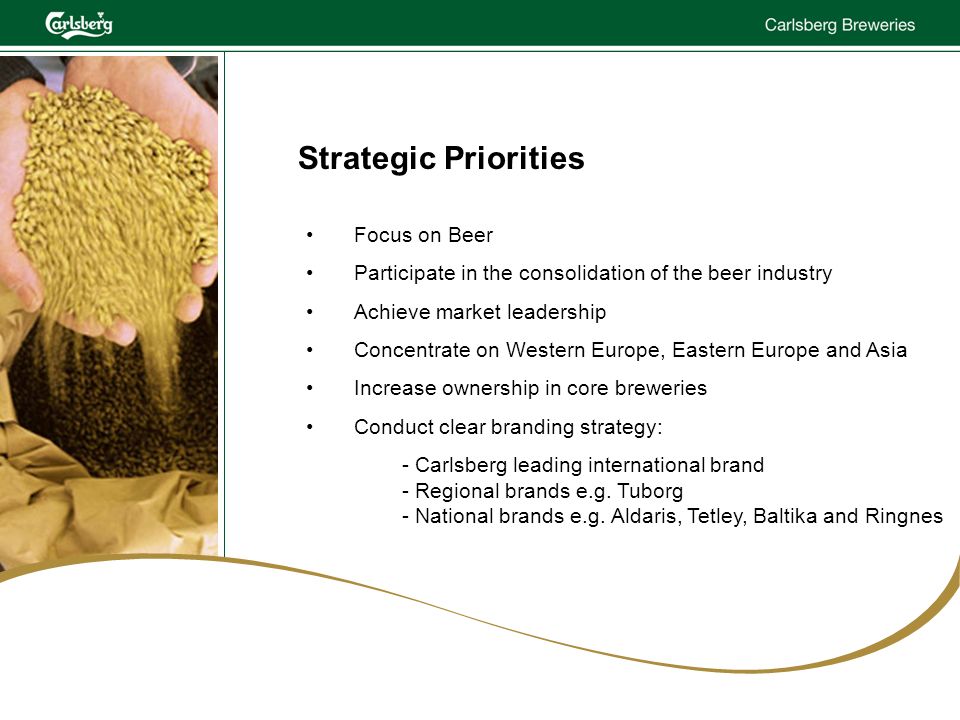 Carlsberg

Carlsberg Breweries

Strategic Priorities

• Focus on Beer
• Participate in the consolidation of the beer industry
• Achieve market leadership
• Concentrate on Western Europe, Eastern Europe and Asia
• Increase ownership in core breweries
• Conduct clear branding strategy:

- Carlsberg leading international brand
- Regional brands e.g. Tuborg
- National brands e.g. Aldaris, Tetley, Baltika and Ringnes